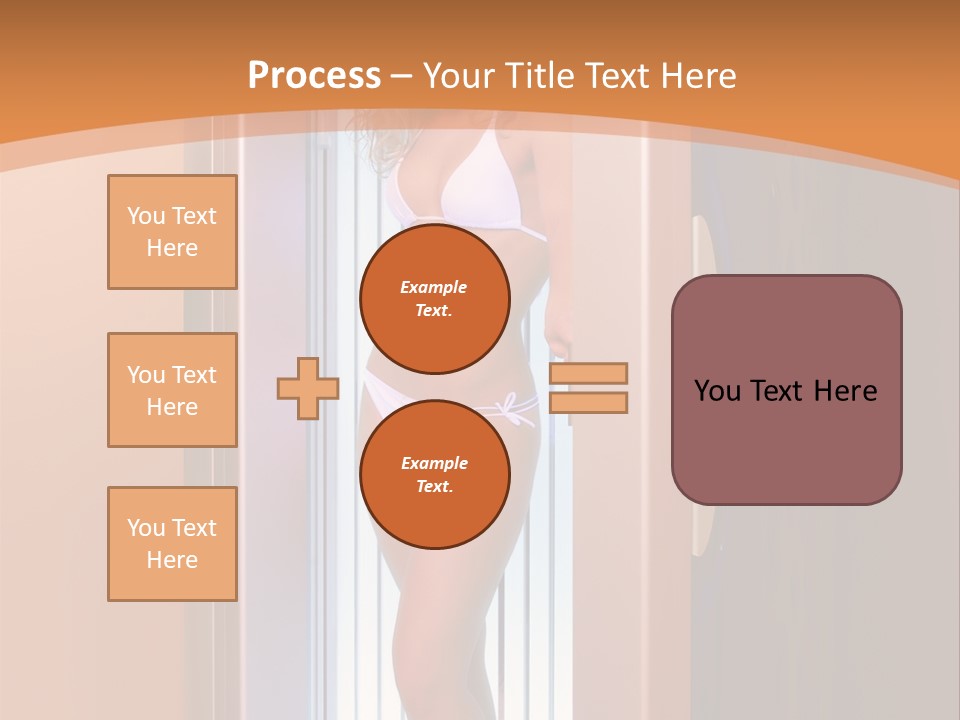 Process – Your Title Text Here

You Text Here

You Text Here

You Text Here

Example Text.

Example Text.

You Text Here